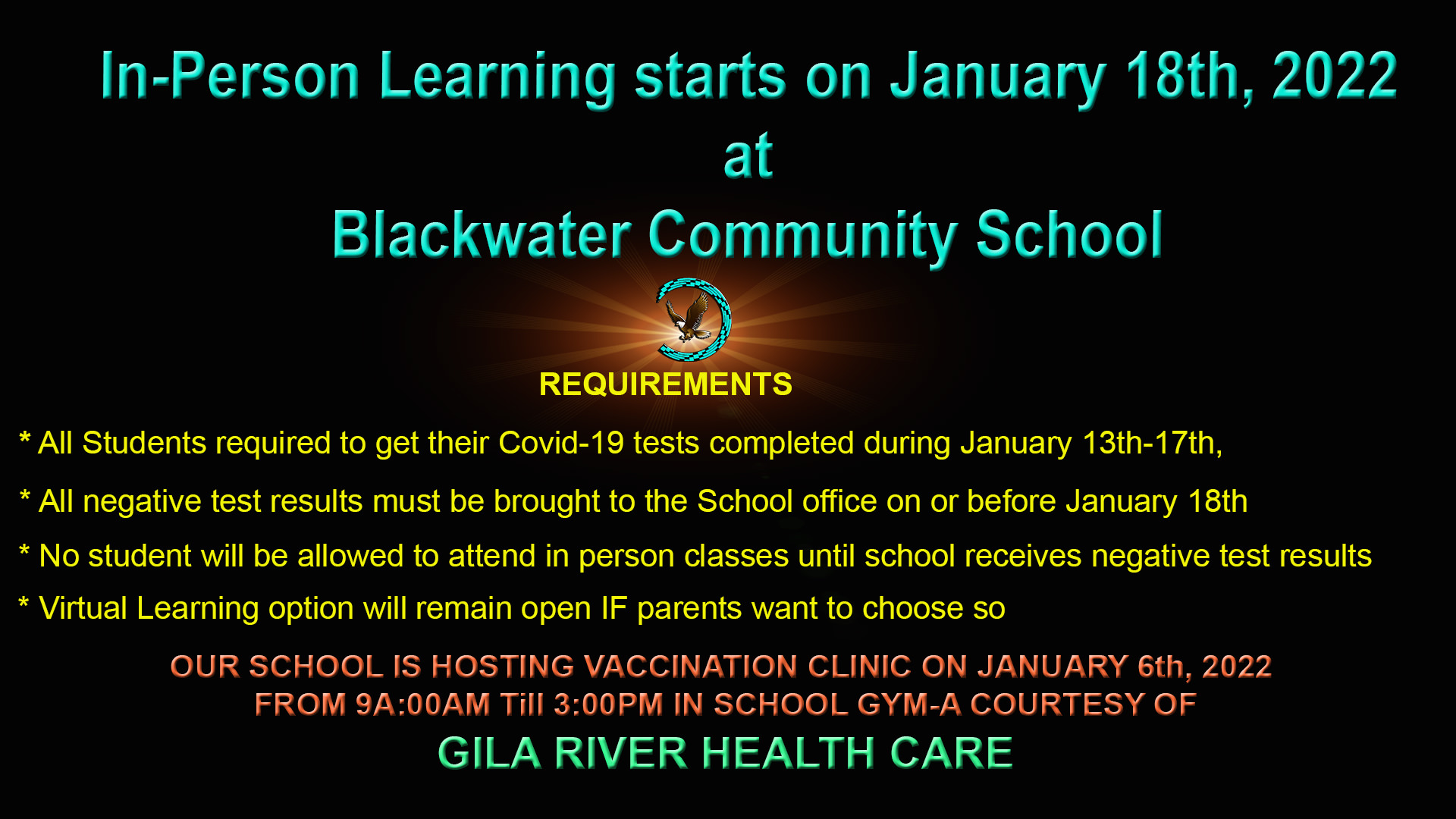 In-Person Learning starts on January 18th, 2022
at
Blackwater Community School

REQUIREMENTS

* All Students required to get their Covid-19 tests completed during January 13th-17th,

* All negative test results must be brought to the School office on or before January 18th

* No student will be allowed to attend in person classes until school receives negative test results

* Virtual Learning option will remain open IF parents want to choose so

OUR SCHOOL IS HOSTING VACCINATION CLINIC ON JANUARY 6th, 2022
FROM 9A:00AM Till 3:00PM IN SCHOOL GYM-A COURTESY OF
GILA RIVER HEALTH CARE